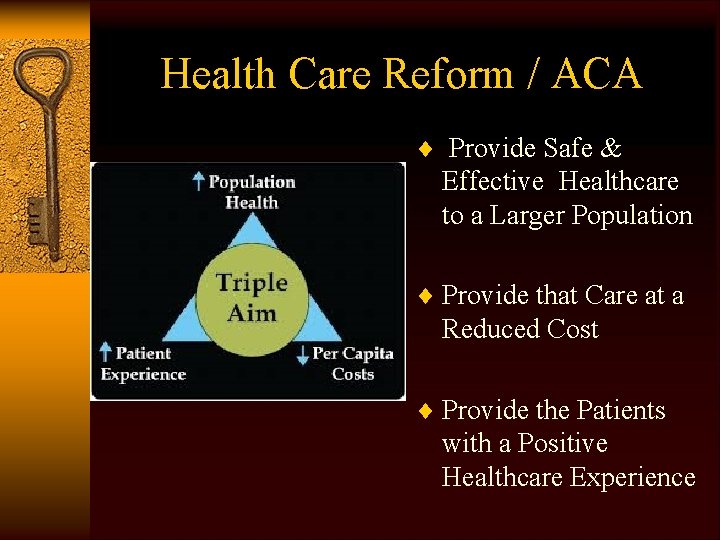 Health Care Reform / ACA

↑ Population Health

Triple Aim

↑ Patient Experience

↓ Per Capita Costs

♦ Provide Safe & Effective Healthcare to a Larger Population

♦ Provide that Care at a Reduced Cost

♦ Provide the Patients with a Positive Healthcare Experience